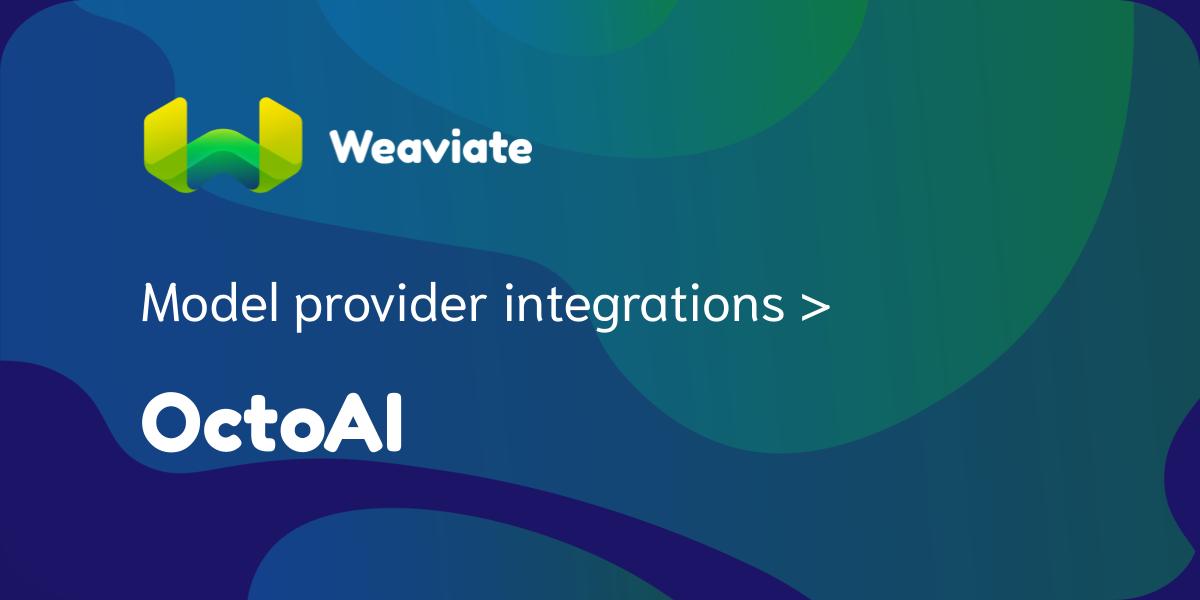 Weaviate

Model provider integrations >

OctoAI